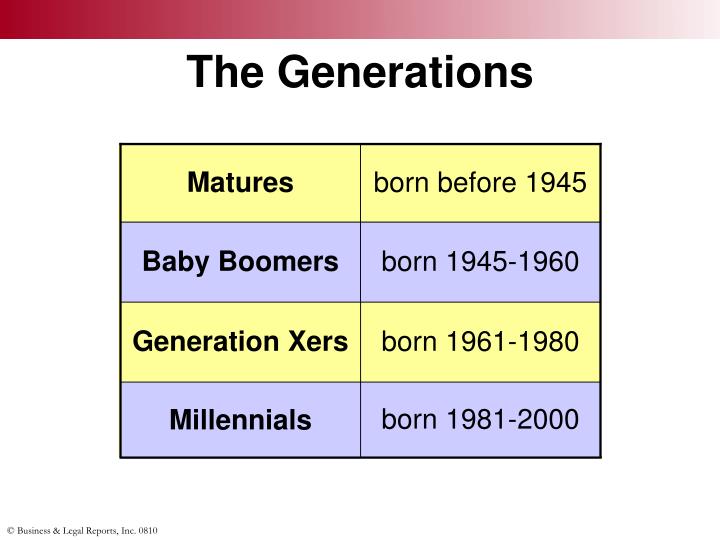 The Generations

| Matures | born before 1945 |
|---|---|
| Baby Boomers | born 1945-1960 |
| Generation Xers | born 1961-1980 |
| Millennials | born 1981-2000 |

© Business & Legal Reports, Inc. 0810